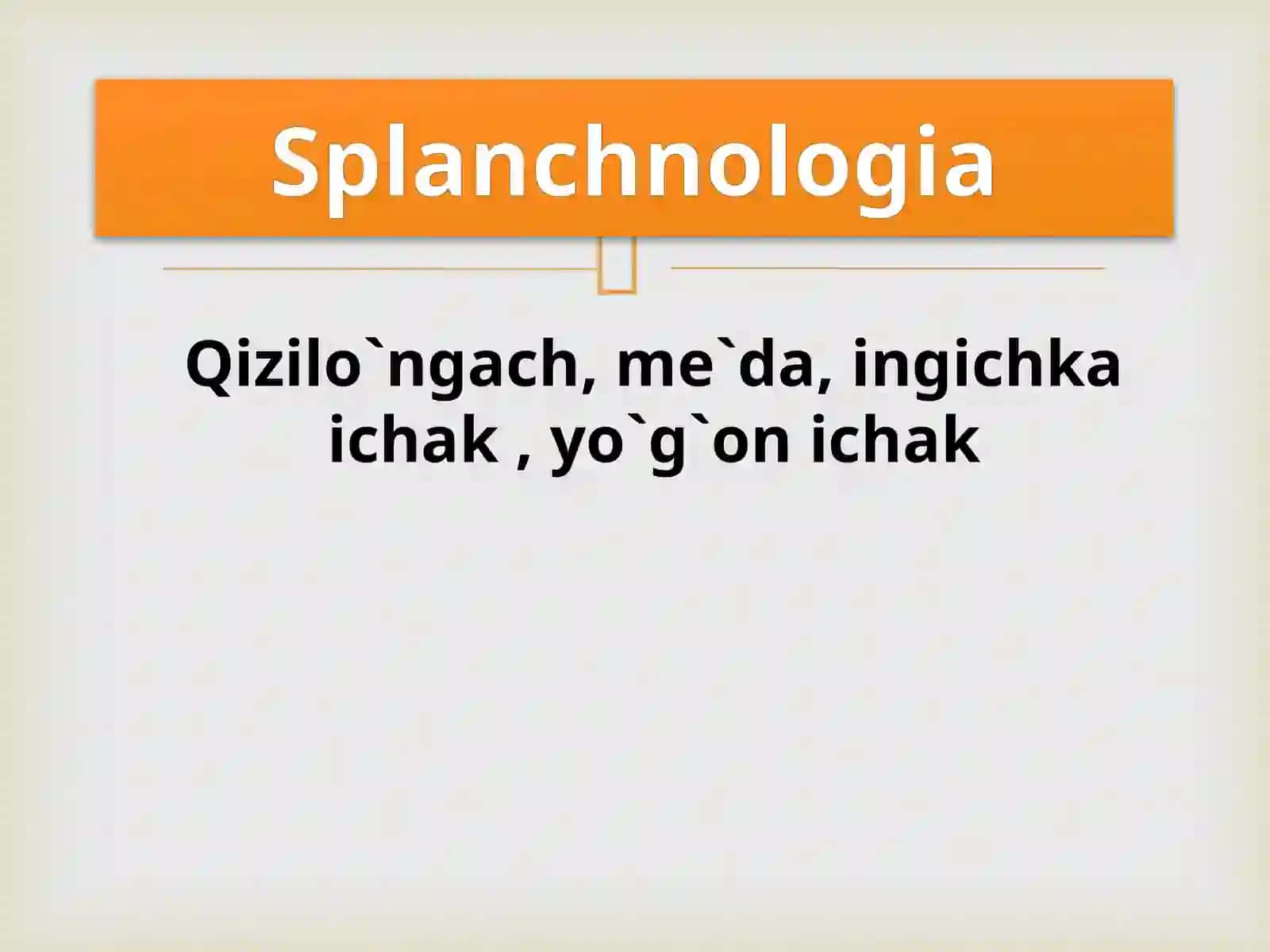 Splanchnologia

Qizilo`ngach, me`da, ingichka ichak , yo`g`on ichak